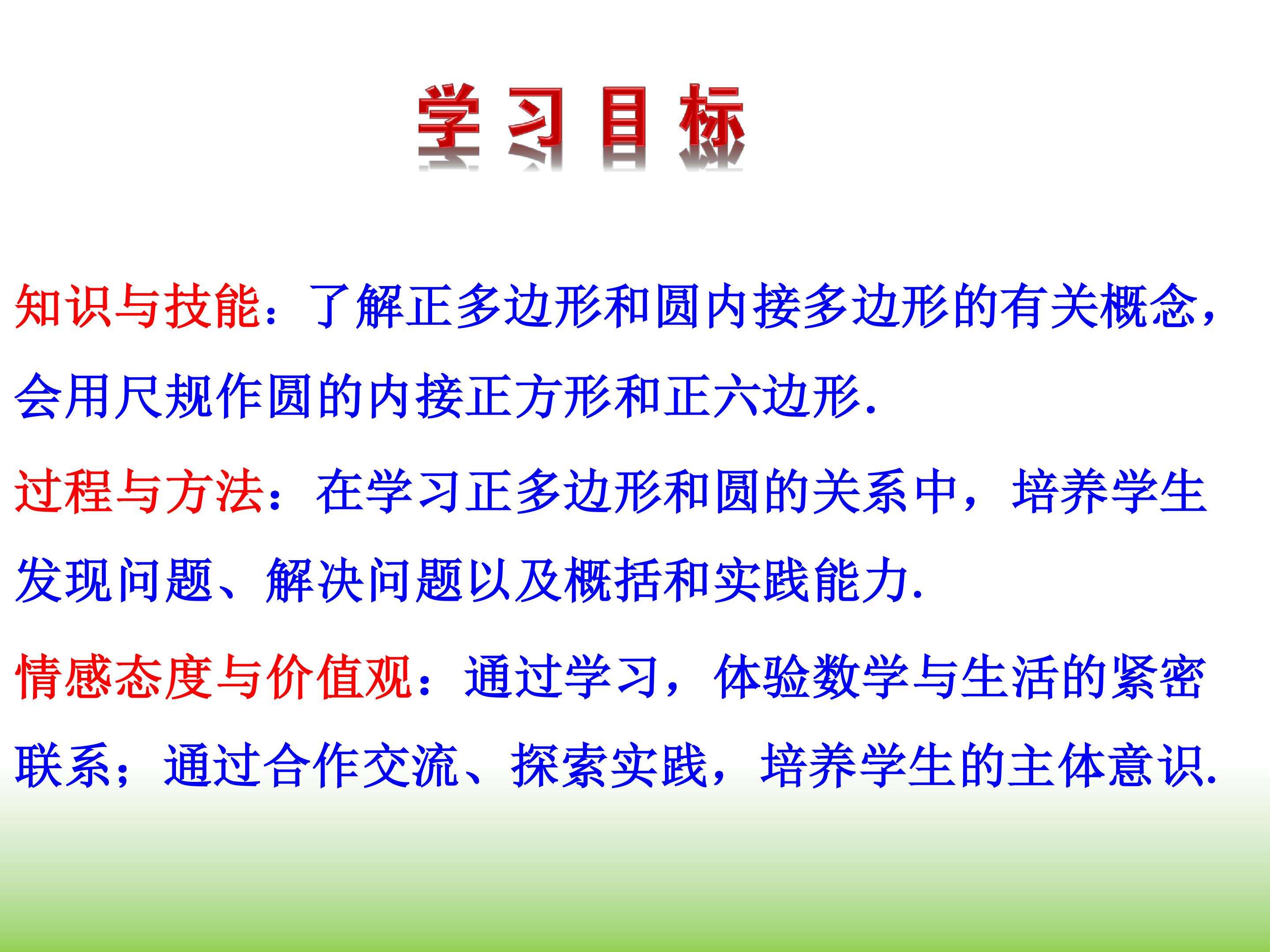 学习目标

知识与技能：了解正多边形和圆内接多边形的有关概念，会用尺规作圆的内接正方形和正六边形.

过程与方法：在学习正多边形和圆的关系中，培养学生发现问题、解决问题以及概括和实践能力.

情感态度与价值观：通过学习，体验数学与生活的紧密联系；通过合作交流、探索实践，培养学生的主体意识.